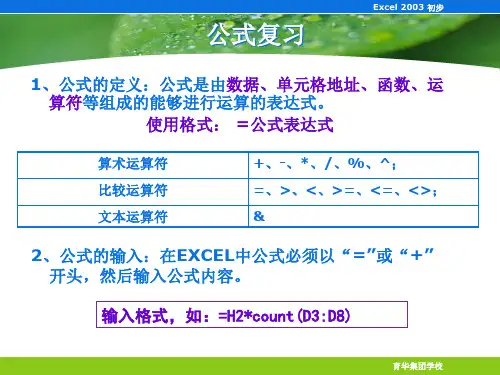 Excel 2003 初步

公式复习

1、公式的定义：公式是由数据、单元格地址、函数、运算符等组成的能够进行运算的表达式。

使用格式： ＝公式表达式

| 算术运算符 | +、-、*、/、%、^； |
|---|---|
| 比较运算符 | =、>、<、>=、<=、<>； |
| 文本运算符 | & |

2、公式的输入：在EXCEL中公式必须以“=”或“+”开头，然后输入公式内容。

输入格式，如：=H2*count(D3:D8)

育华集团学校